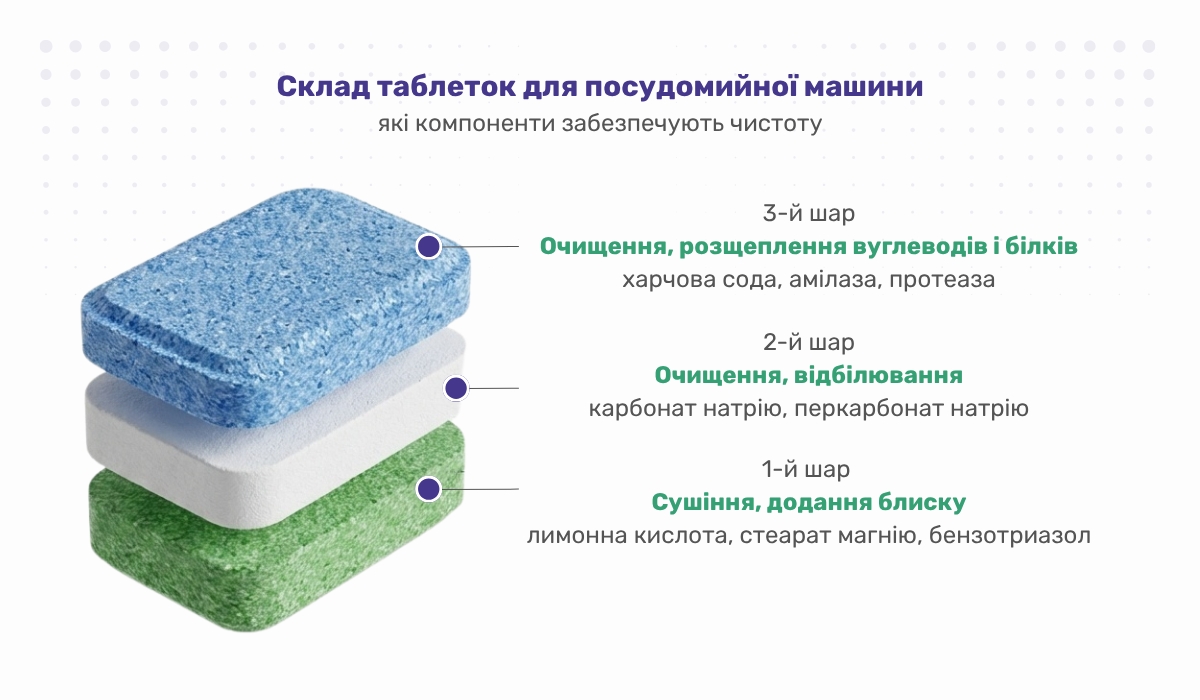 Склад таблеток для посудомийної машини
які компоненти забезпечують чистоту

3-й шар
Очищення, розщеплення вуглеводів і білків
харчова сода, амілаза, протеаза

2-й шар
Очищення, відбілювання
карбонат натрію, перкарбонат натрію

1-й шар
Сушіння, додання блиску
лимонна кислота, стеарат магнію, бензотриазол